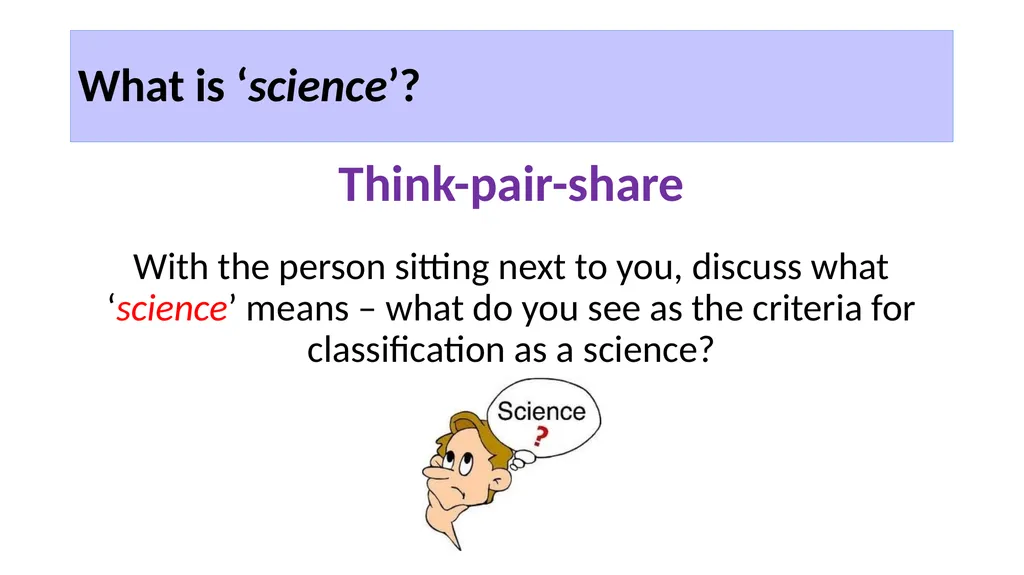 What is ‘science’?

Think-pair-share

With the person sitting next to you, discuss what ‘science’ means – what do you see as the criteria for classification as a science?

Science
?